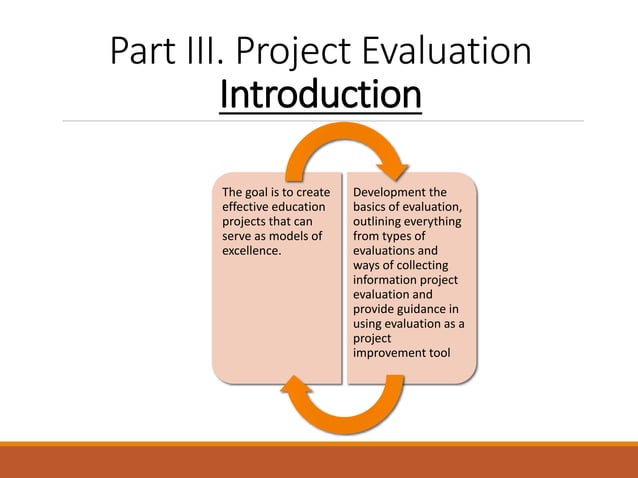 Part III. Project Evaluation
Introduction

The goal is to create effective education projects that can serve as models of excellence.

Development the basics of evaluation, outlining everything from types of evaluations and ways of collecting information project evaluation and provide guidance in using evaluation as a project improvement tool